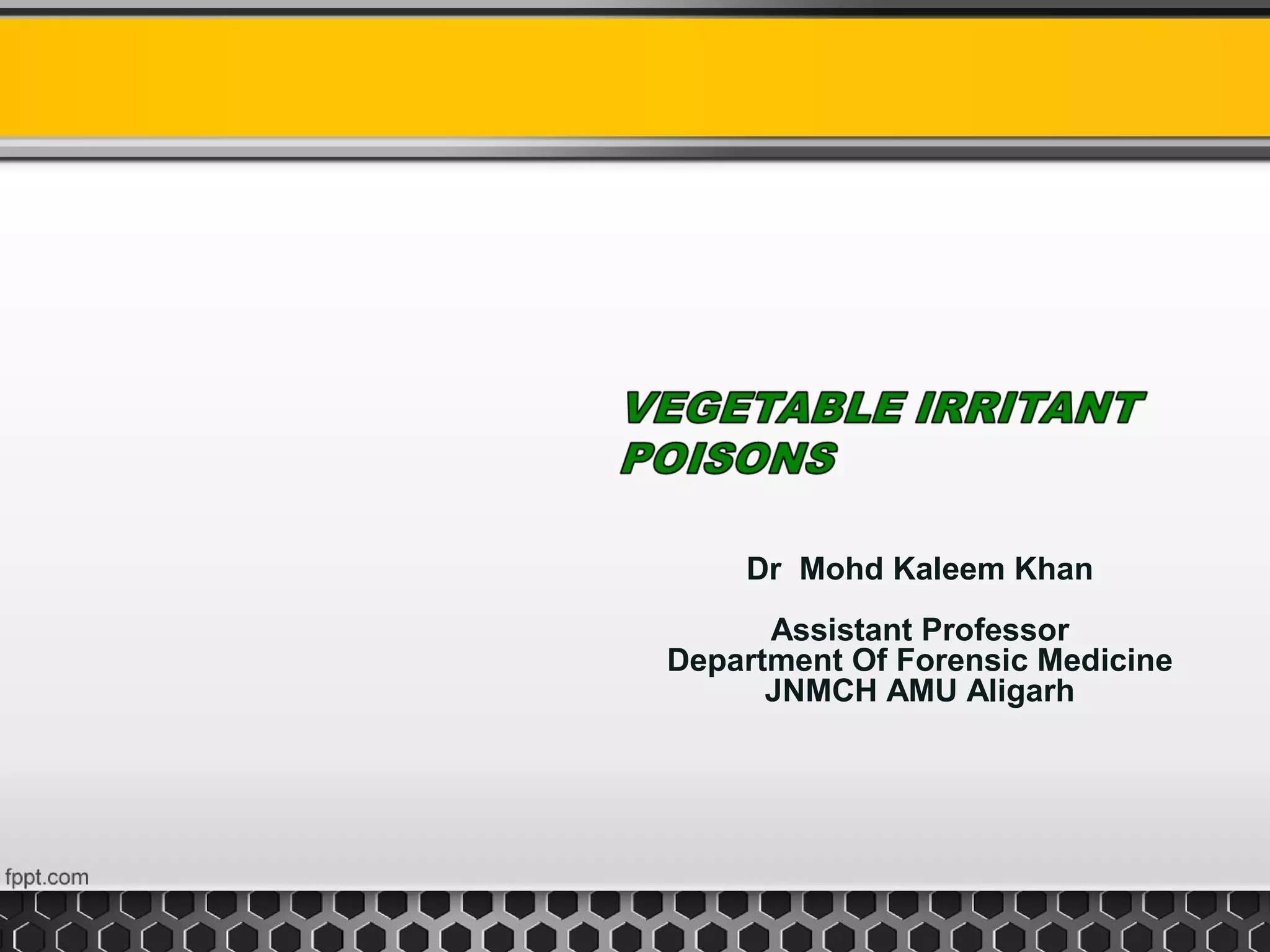 VEGETABLE IRRITANT POISONS

Dr Mohd Kaleem Khan

Assistant Professor
Department Of Forensic Medicine
JNMCH AMU Aligarh

fppt.com